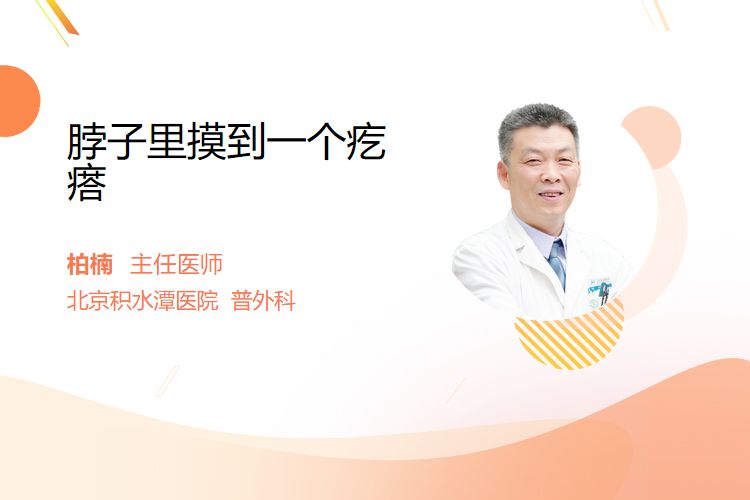 脖子里摸到一个疙瘩

柏楠 主任医师

北京积水潭医院 普外科